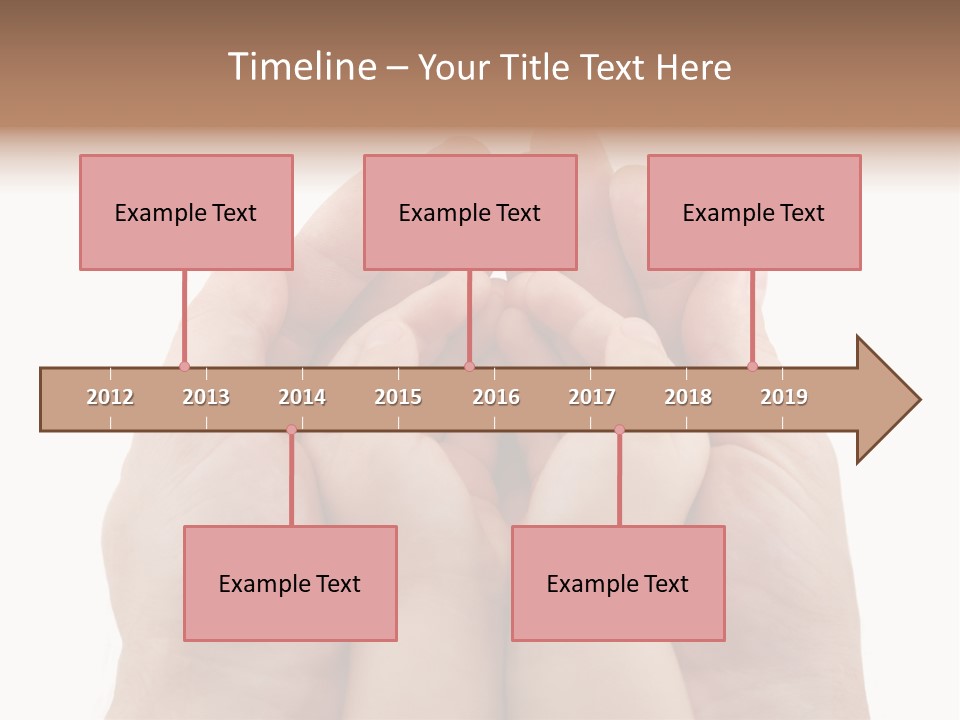 Timeline – Your Title Text Here

Example Text

Example Text

Example Text

2012 2013 2014 2015 2016 2017 2018 2019

Example Text

Example Text